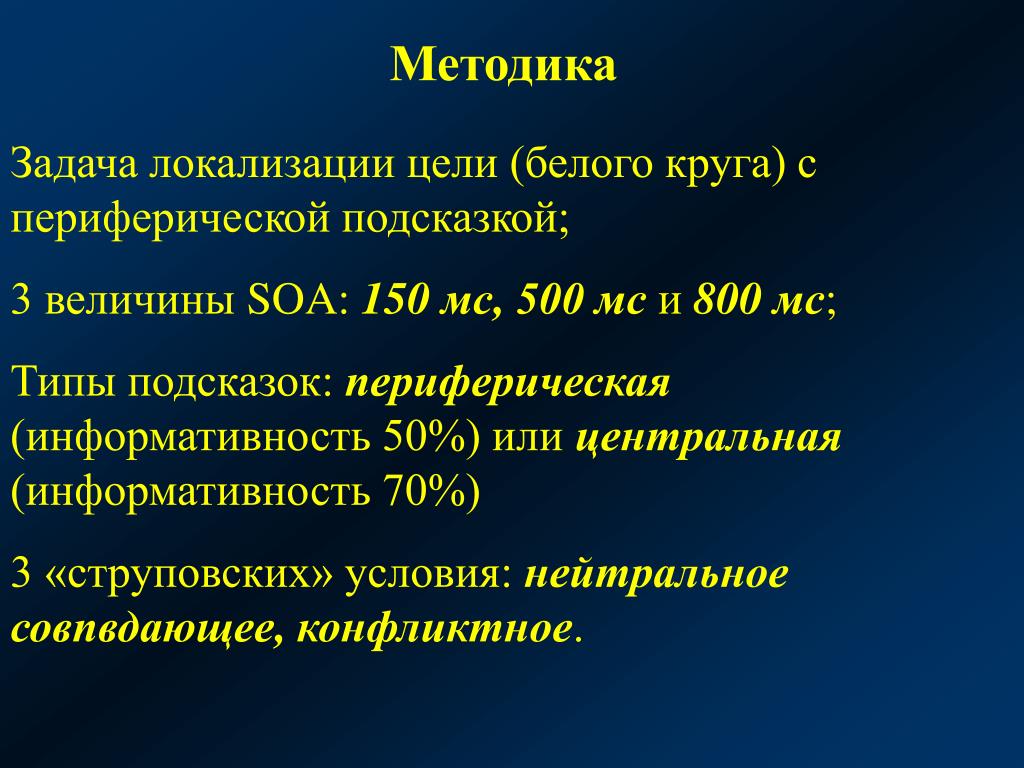 Методика

Задача локализации цели (белого круга) с периферической подсказкой;

3 величины SOA: 150 мс, 500 мс и 800 мс;

Типы подсказок: периферическая (информативность 50%) или центральная (информативность 70%)

3 «струповских» условия: нейтральное совпвдающее, конфликтное.